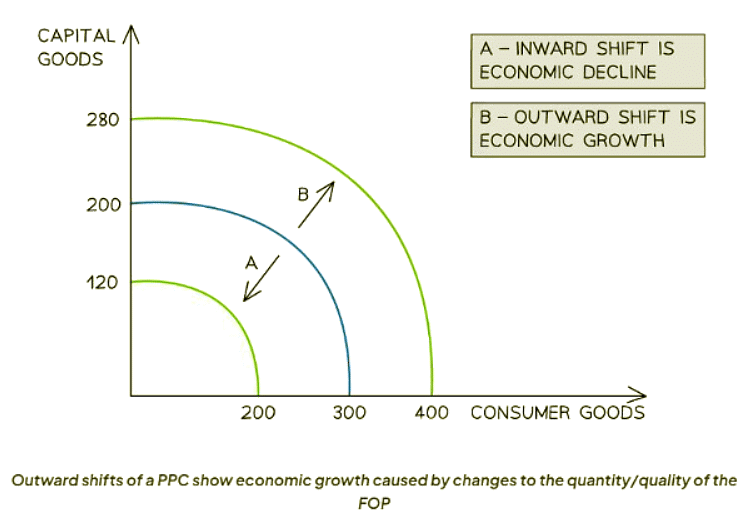 CAPITAL GOODS

A – INWARD SHIFT IS ECONOMIC DECLINE

B – OUTWARD SHIFT IS ECONOMIC GROWTH

280

200

120

B

A

200

300

400

CONSUMER GOODS

Outward shifts of a PPC show economic growth caused by changes to the quantity/quality of the FOP